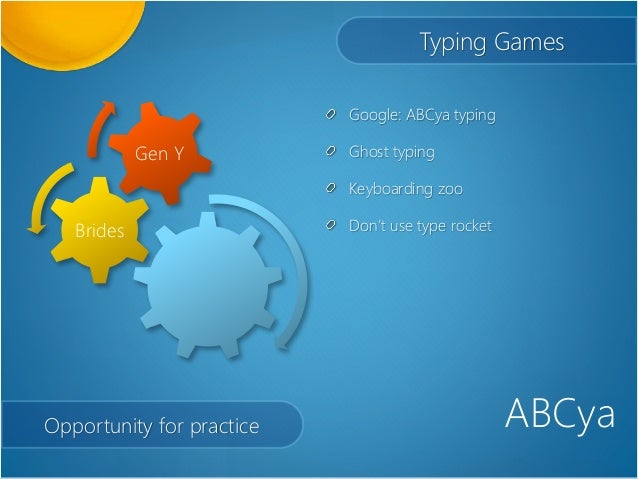 Typing Games

Gen Y

Brides

Google: ABCya typing

Ghost typing

Keyboarding zoo

Don't use type rocket

Opportunity for practice

ABCya